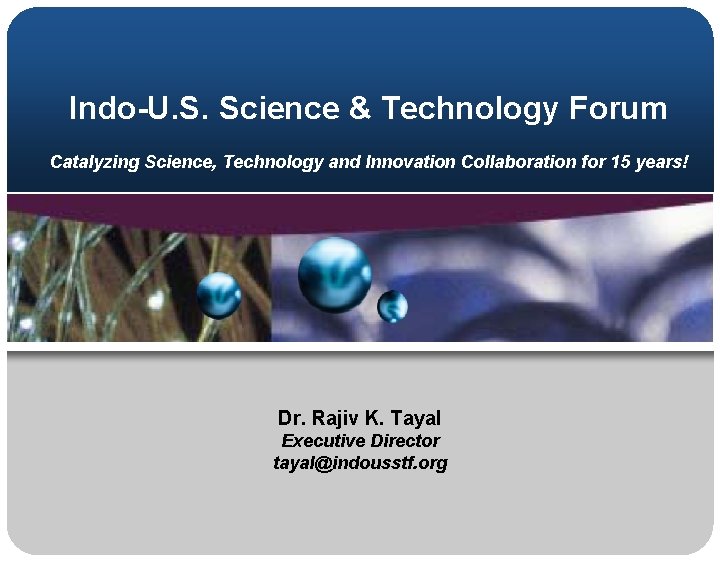 Indo-U.S. Science & Technology Forum

Catalyzing Science, Technology and Innovation Collaboration for 15 years!

Dr. Rajiv K. Tayal
Executive Director
tayal@indousstf.org